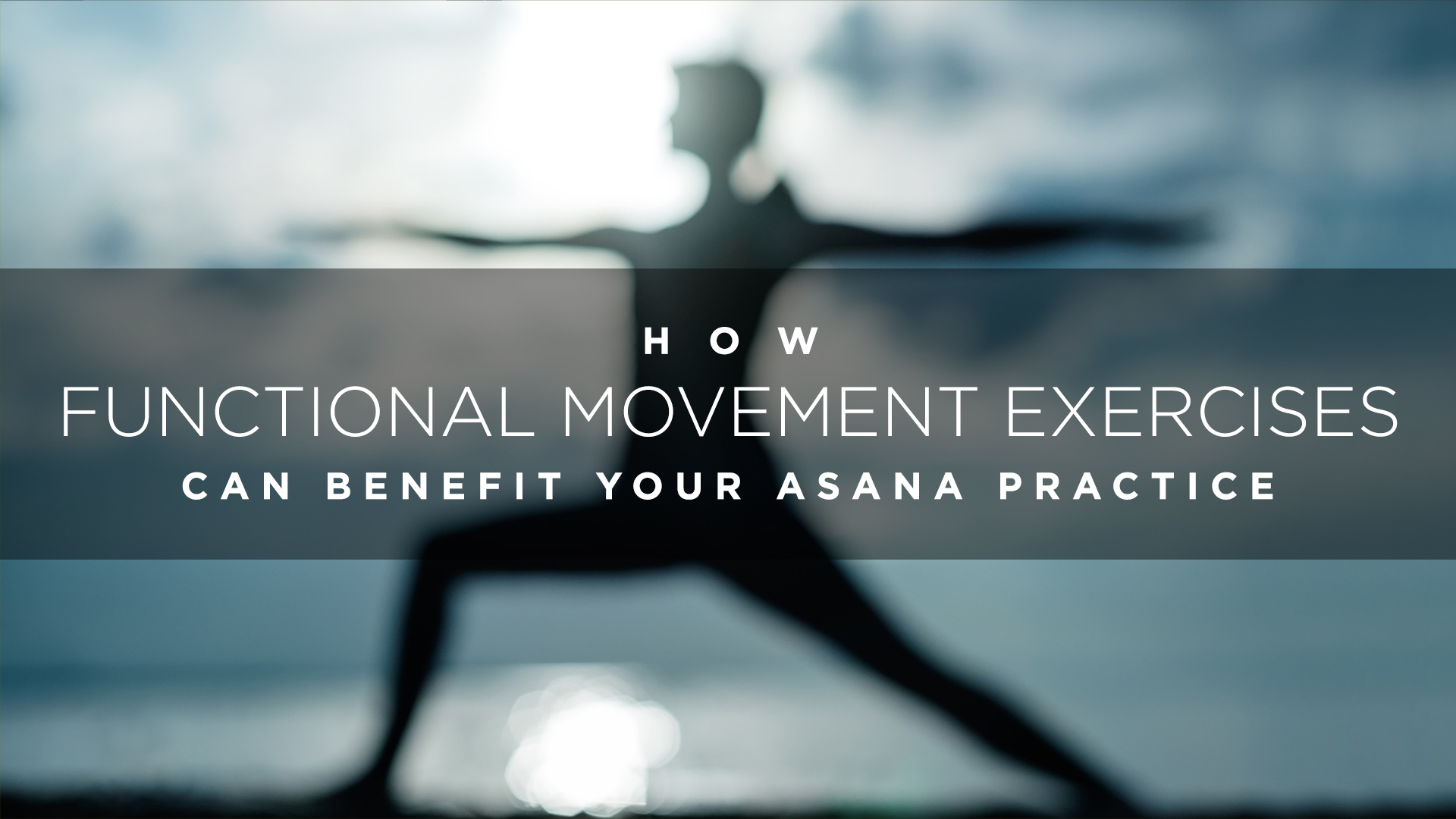 HOW
FUNCTIONAL MOVEMENT EXERCISES
CAN BENEFIT YOUR ASANA PRACTICE